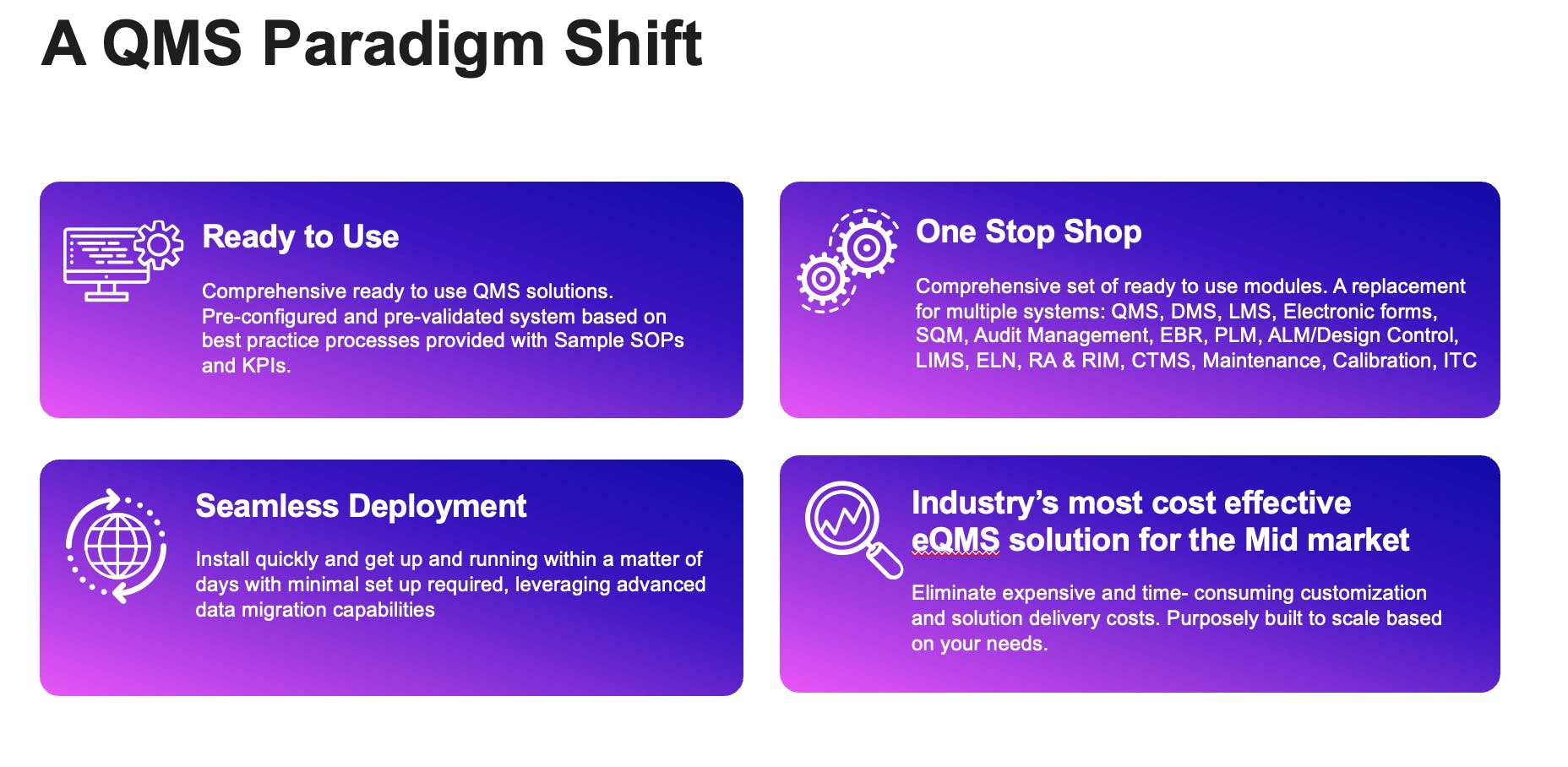 A QMS Paradigm Shift

Ready to Use

Comprehensive ready to use QMS solutions. Pre-configured and pre-validated system based on best practice processes provided with Sample SOPs and KPIs.

One Stop Shop

Comprehensive set of ready to use modules. A replacement for multiple systems: QMS, DMS, LMS, Electronic forms, SQM, Audit Management, EBR, PLM, ALM/Design Control, LIMS, ELN, RA & RIM, CTMS, Maintenance, Calibration, ITC

Seamless Deployment

Install quickly and get up and running within a matter of days with minimal set up required, leveraging advanced data migration capabilities

Industry's most cost effective eQMS solution for the Mid market

Eliminate expensive and time- consuming customization and solution delivery costs. Purposely built to scale based on your needs.